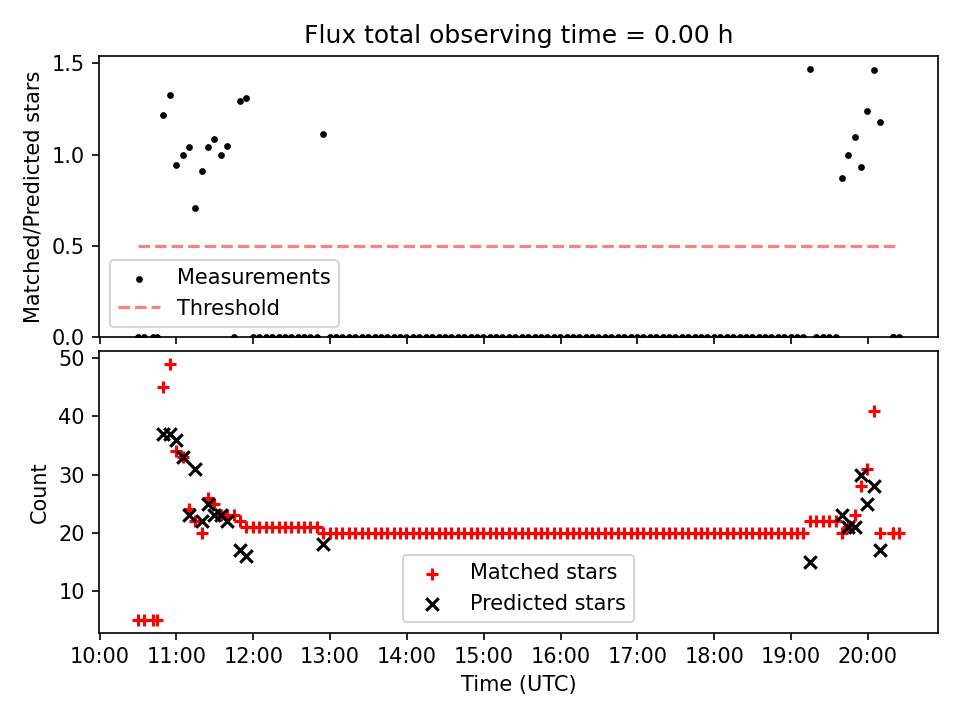 Flux total observing time = 0.00 h

Matched/Predicted stars

1.5
1.0
0.5
0.0

Measurements
Threshold

Count

50
40
30
20
10

Matched stars
Predicted stars

10:00 11:00 12:00 13:00 14:00 15:00 16:00 17:00 18:00 19:00 20:00

Time (UTC)